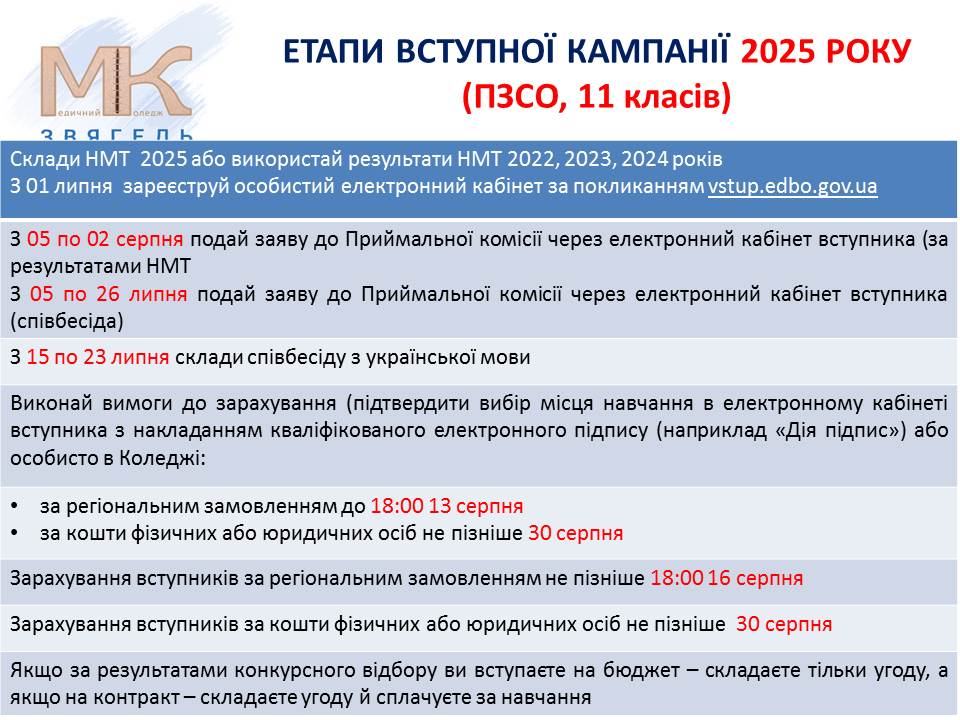 МК
едичний оледж
ЗВЯГЕЛЬ

ЕТАПИ ВСТУПНОЇ КАМПАНІЇ 2025 РОКУ
(ПЗСО, 11 класів)

Склади НМТ 2025 або використай результати НМТ 2022, 2023, 2024 років
З 01 липня зареєструй особистий електронний кабінет за покликанням vstup.edbo.gov.ua

З 05 по 02 серпня подай заяву до Приймальної комісії через електронний кабінет вступника (за результатами НМТ
З 05 по 26 липня подай заяву до Приймальної комісії через електронний кабінет вступника (співбесіда)

З 15 по 23 липня склади співбесіду з української мови

Виконай вимоги до зарахування (підтвердити вибір місця навчання в електронному кабінеті вступника з накладанням кваліфікованого електронного підпису (наприклад «Дія підпис») або особисто в Коледжі:

• за регіональним замовленням до 18:00 13 серпня
• за кошти фізичних або юридичних осіб не пізніше 30 серпня

Зарахування вступників за регіональним замовленням не пізніше 18:00 16 серпня

Зарахування вступників за кошти фізичних або юридичних осіб не пізніше 30 серпня

Якщо за результатами конкурсного відбору ви вступаєте на бюджет – складаєте тільки угоду, а якщо на контракт – складаєте угоду й сплачуєте за навчання